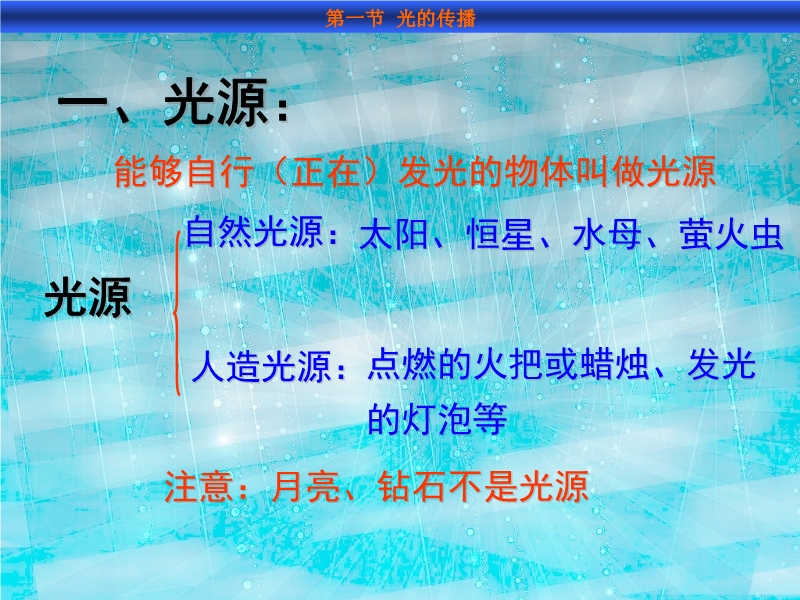 第一节 光的传播

一、光源:

能够自行（正在）发光的物体叫做光源

光源

自然光源：太阳、恒星、水母、萤火虫

人造光源：点燃的火把或蜡烛、发光的灯泡等

注意：月亮、钻石不是光源